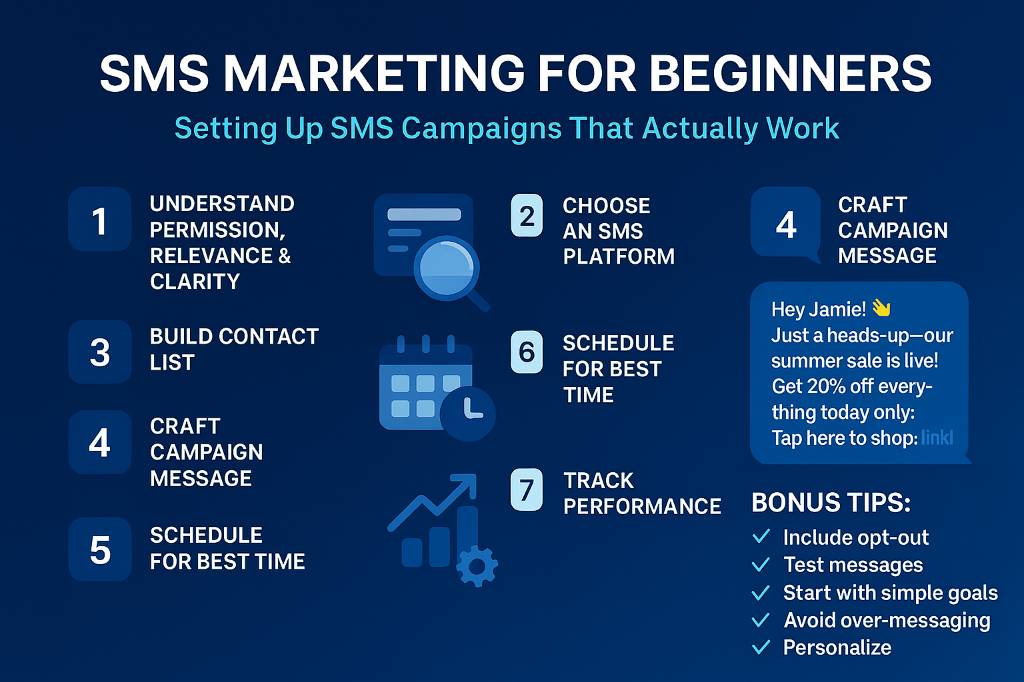 SMS MARKETING FOR BEGINNERS

Setting Up SMS Campaigns That Actually Work

1 UNDERSTAND PERMISSION, RELEVANCE & CLARITY

3 BUILD CONTACT LIST

4 CRAFT CAMPAIGN MESSAGE

5 SCHEDULE FOR BEST TIME

2 CHOOSE AN SMS PLATFORM

6 SCHEDULE FOR BEST TIME

7 TRACK PERFORMANCE

4 CRAFT CAMPAIGN MESSAGE

Hey Jamie! 👋
Just a heads-up—our summer sale is live! Get 20% off everything today only: Tap here to shop: linkl

BONUS TIPS:
✓ Include opt-out
✓ Test messages
✓ Start with simple goals
✓ Avoid over-messaging
✓ Personalize